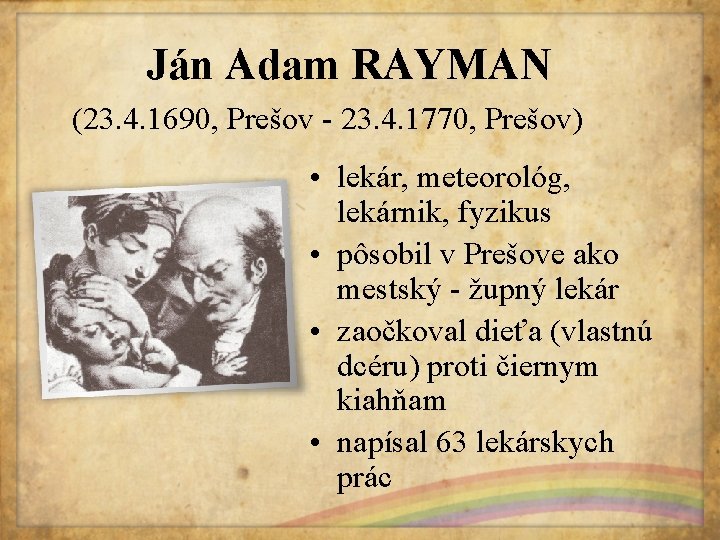 Ján Adam RAYMAN

(23.4.1690, Prešov - 23.4.1770, Prešov)

• lekár, meteorológ, lekárnik, fyzikus
• pôsobil v Prešove ako mestský - župný lekár
• zaočkoval dieťa (vlastnú dcéru) proti čiernym kiahňam
• napísal 63 lekárskych prác